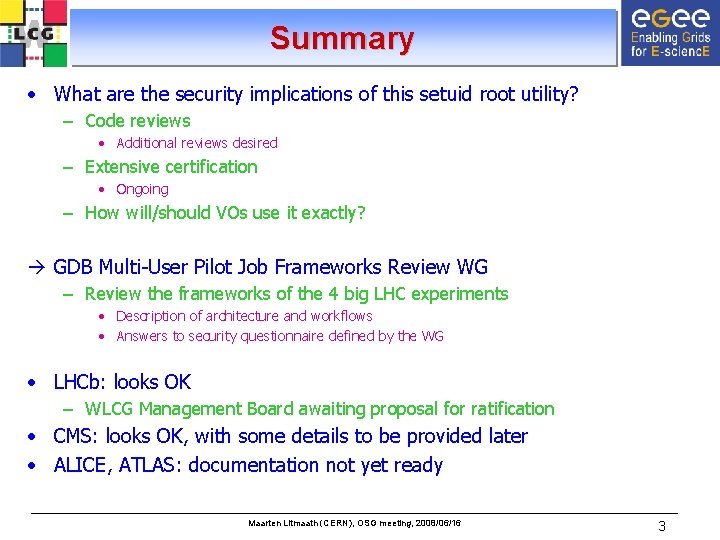 LCG

Summary

eGee Enabling Grids for E-sciencE

• What are the security implications of this setuid root utility?
– Code reviews
• Additional reviews desired
– Extensive certification
• Ongoing
– How will/should VOs use it exactly?

→ GDB Multi-User Pilot Job Frameworks Review WG
– Review the frameworks of the 4 big LHC experiments
• Description of architecture and workflows
• Answers to security questionnaire defined by the WG

• LHCb: looks OK
– WLCG Management Board awaiting proposal for ratification
• CMS: looks OK, with some details to be provided later
• ALICE, ATLAS: documentation not yet ready

Maarten Litmaath (CERN), OSG meeting, 2008/06/16

3